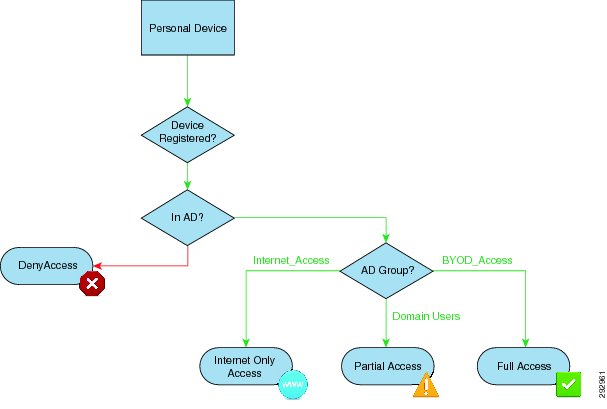 Personal Device

Device Registered?

In AD?

DenyAccess

Internet_Access

AD Group?

BYOD_Access

Domain Users

Internet Only Access

www

Partial Access

Full Access

292961